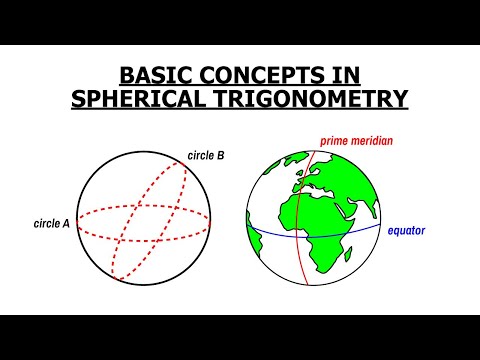 BASIC CONCEPTS IN SPHERICAL TRIGONOMETRY

circle B

circle A

prime meridian

equator